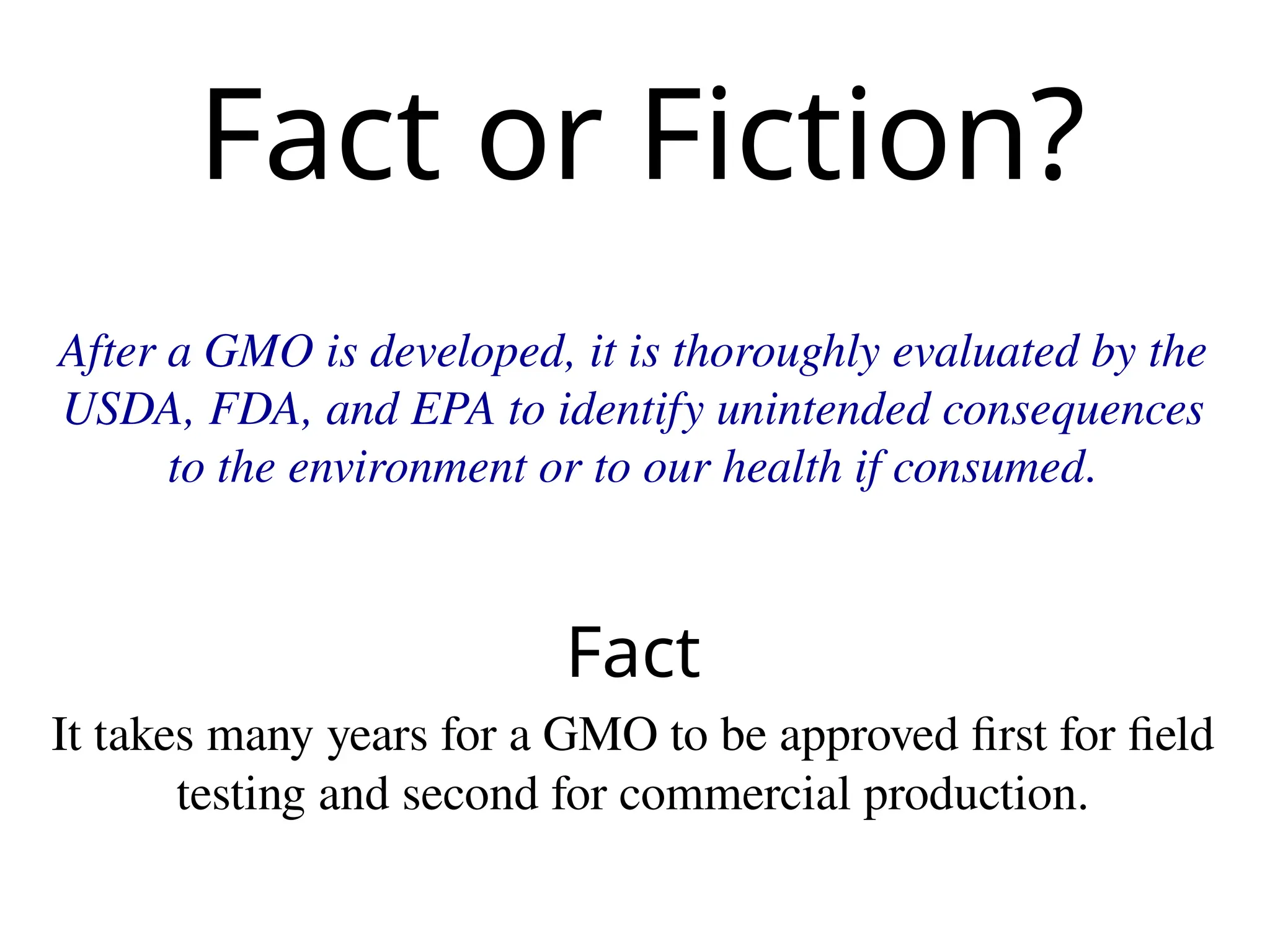 Fact or Fiction?

After a GMO is developed, it is thoroughly evaluated by the USDA, FDA, and EPA to identify unintended consequences to the environment or to our health if consumed.

Fact

It takes many years for a GMO to be approved first for field testing and second for commercial production.